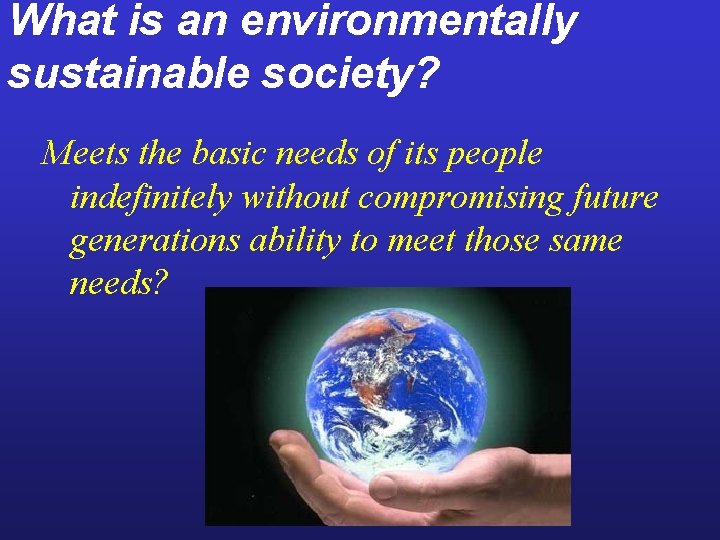 What is an environmentally sustainable society?

Meets the basic needs of its people indefinitely without compromising future generations ability to meet those same needs?